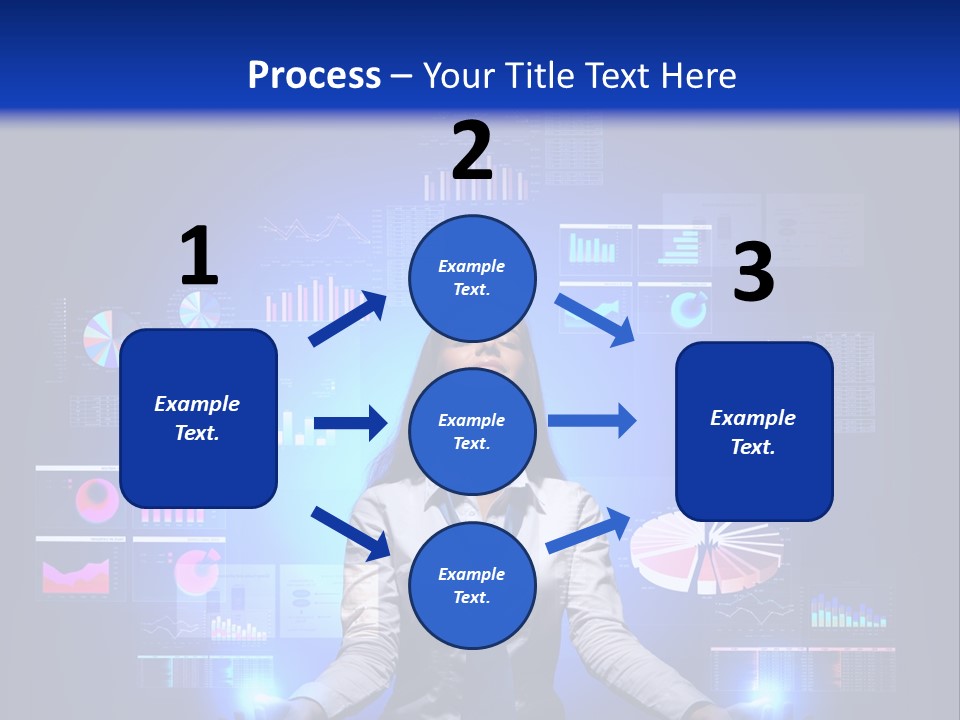 Process – Your Title Text Here

1

Example Text.

2

Example Text.

Example Text.

Example Text.

3

Example Text.